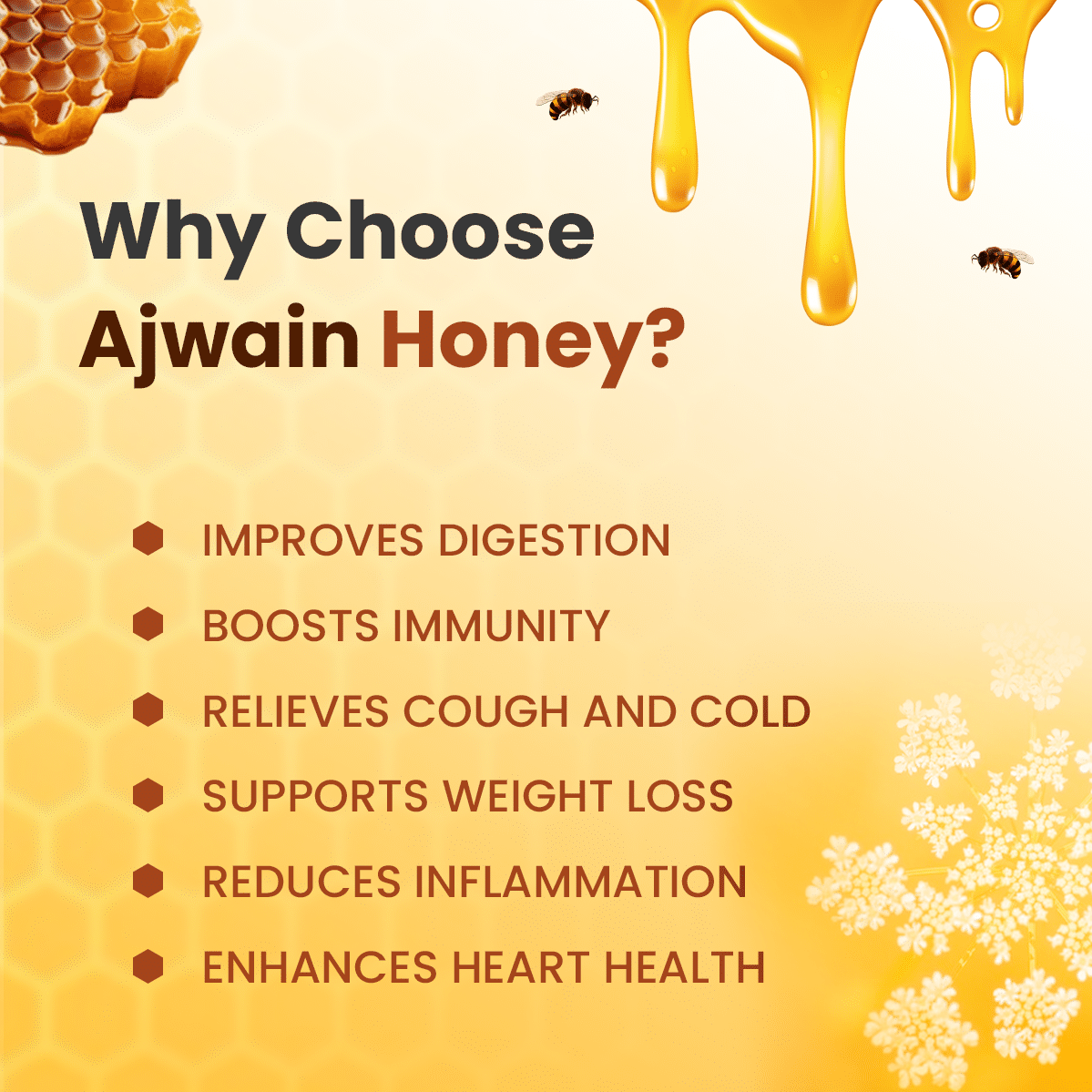 Why Choose Ajwain Honey?

IMPROVES DIGESTION
BOOSTS IMMUNITY
RELIEVES COUGH AND COLD
SUPPORTS WEIGHT LOSS
REDUCES INFLAMMATION
ENHANCES HEART HEALTH